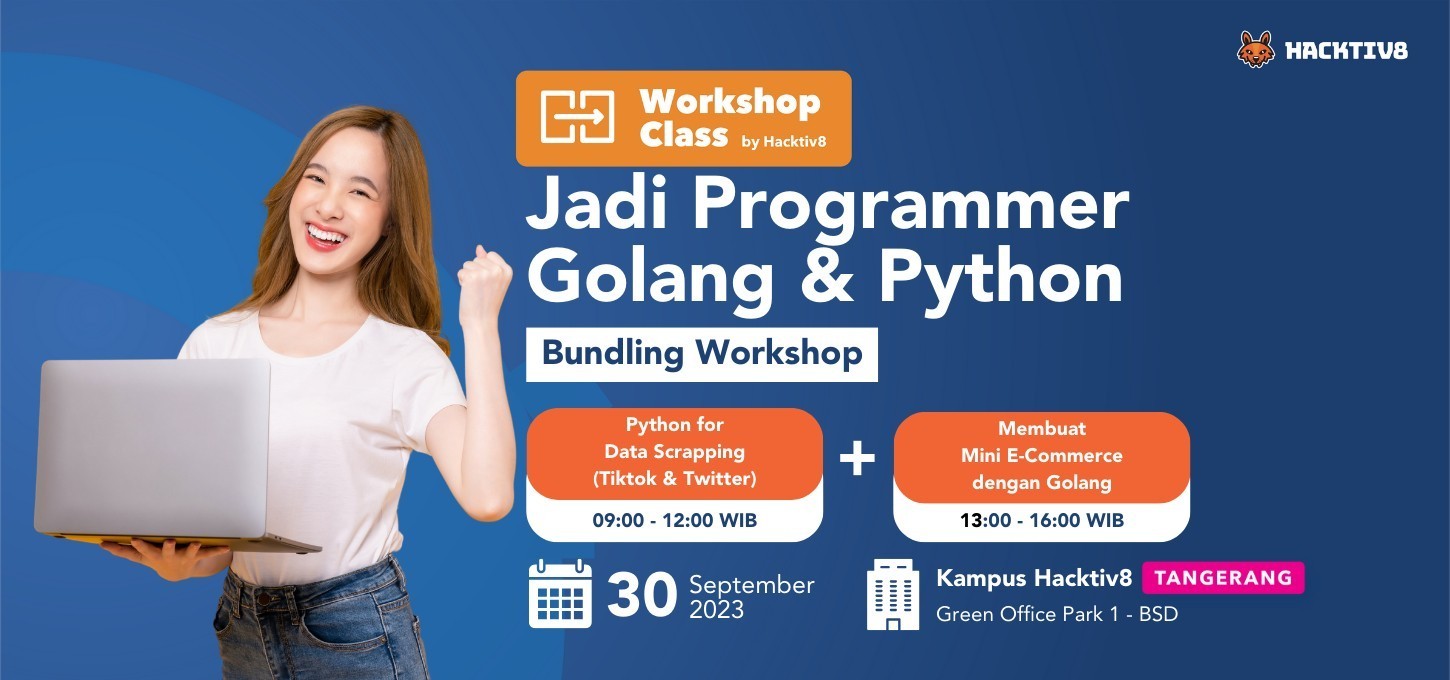 HACKTIV8

Workshop Class by Hacktiv8

Jadi Programmer Golang & Python

Bundling Workshop

Python for Data Scrapping (Tiktok & Twitter)

09:00 - 12:00 WIB

+

Membuat Mini E-Commerce dengan Golang

13:00 - 16:00 WIB

30 September 2023

Kampus Hacktiv8 TANGERANG

Green Office Park 1 - BSD